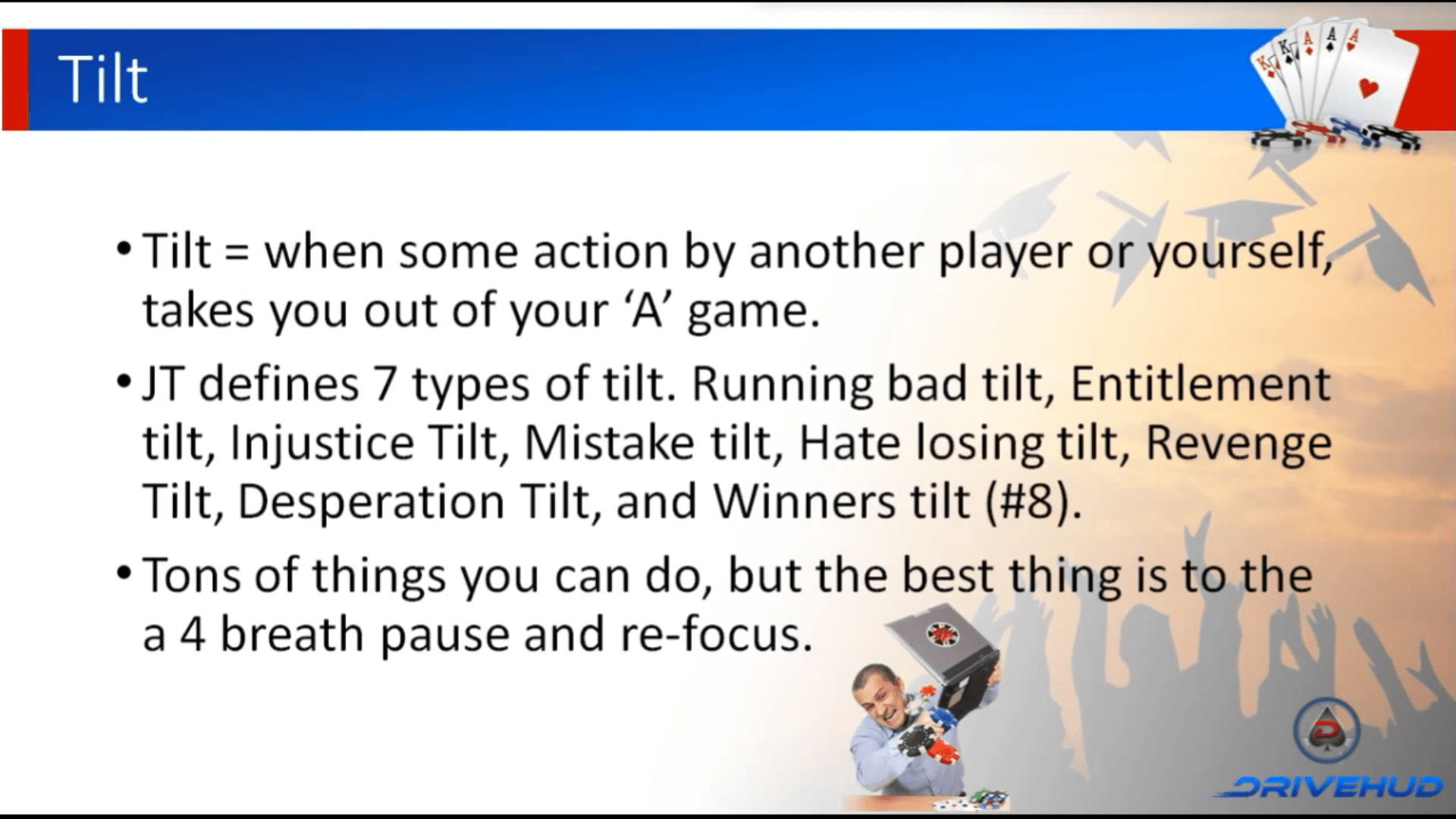 Tilt

• Tilt = when some action by another player or yourself, takes you out of your 'A' game.

• JT defines 7 types of tilt. Running bad tilt, Entitlement tilt, Injustice Tilt, Mistake tilt, Hate losing tilt, Revenge Tilt, Desperation Tilt, and Winners tilt (#8).

• Tons of things you can do, but the best thing is to the a 4 breath pause and re-focus.

DRIVEHUD